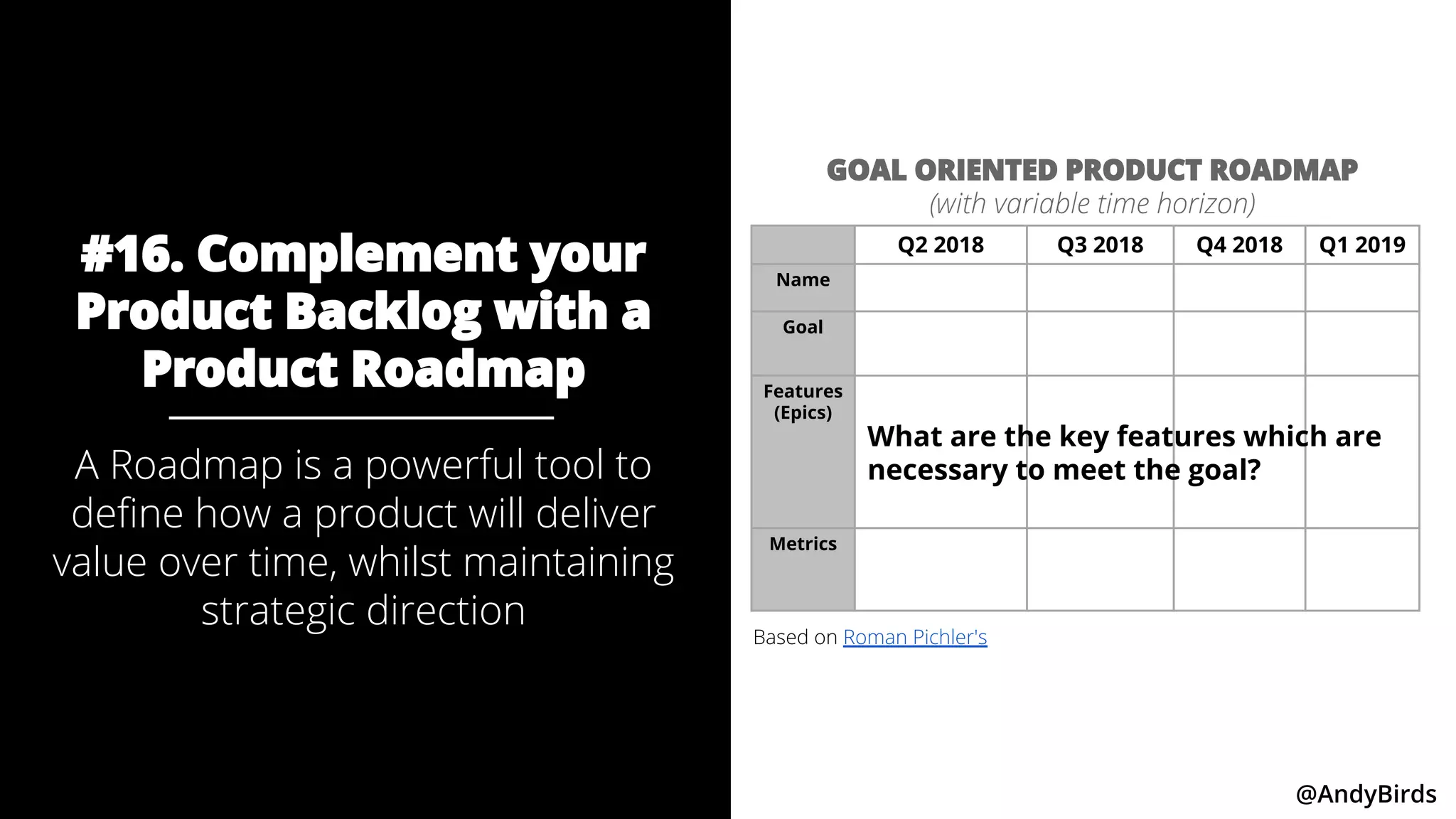 #16. Complement your Product Backlog with a Product Roadmap

A Roadmap is a powerful tool to define how a product will deliver value over time, whilst maintaining strategic direction

GOAL ORIENTED PRODUCT ROADMAP
(with variable time horizon)

| | Q2 2018 | Q3 2018 | Q4 2018 | Q1 2019 |
|---|---|---|---|---|
| Name | | | | |
| Goal | | | | |
| Features (Epics) | What are the key features which are necessary to meet the goal? | | | |
| Metrics | | | | |

Based on Roman Pichler's

@AndyBirds